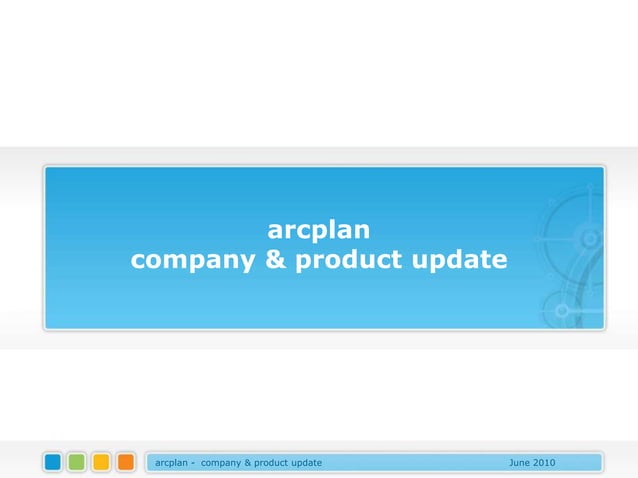 arcplan
company & product update

arcplan - company & product update June 2010